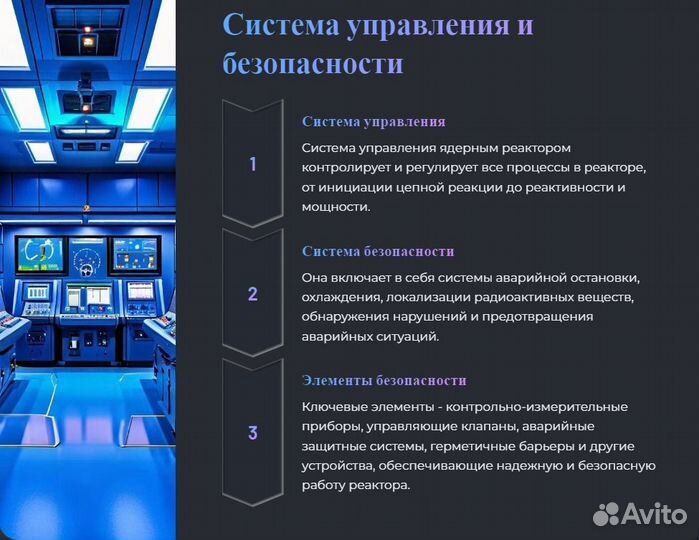 Система управления и безопасности

1

Система управления

Система управления ядерным реактором контролирует и регулирует все процессы в реакторе, от инициации цепной реакции до реактивности и мощности.

2

Система безопасности

Она включает в себя системы аварийной остановки, охлаждения, локализации радиоактивных веществ, обнаружения нарушений и предотвращения аварийных ситуаций.

3

Элементы безопасности

Ключевые элементы - контрольно-измерительные приборы, управляющие клапаны, аварийные защитные системы, герметичные барьеры и другие устройства, обеспечивающие надежную и безопасную работу реактора.

Avito